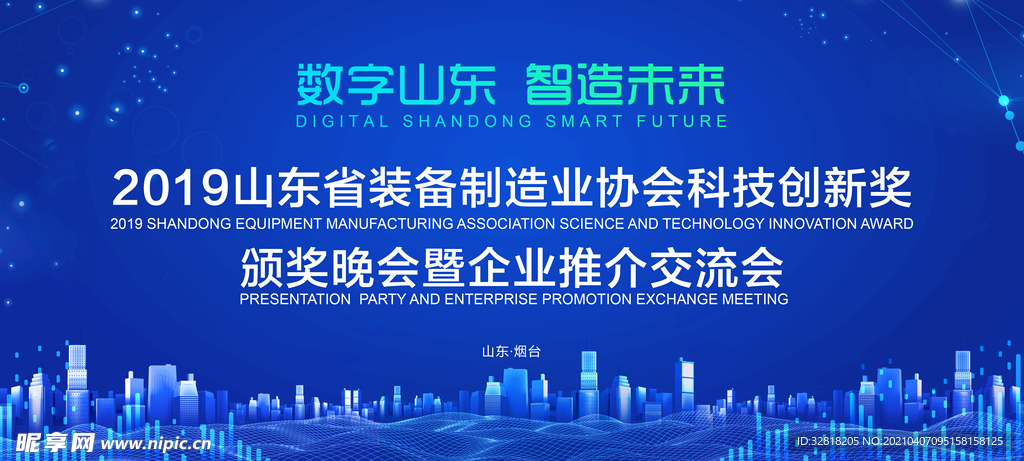 数字山东 智造未来
DIGITAL SHANDONG SMART FUTURE

2019山东省装备制造业协会科技创新奖
2019 SHANDONG EQUIPMENT MANUFACTURING ASSOCIATION SCIENCE AND TECHNOLOGY INNOVATION AWARD

颁奖晚会暨企业推介交流会
PRESENTATION PARTY AND ENTERPRISE PROMOTION EXCHANGE MEETING

山东·烟台

昵享网 www.nipic.cn

ID:32818205 NO:20210407095158158125